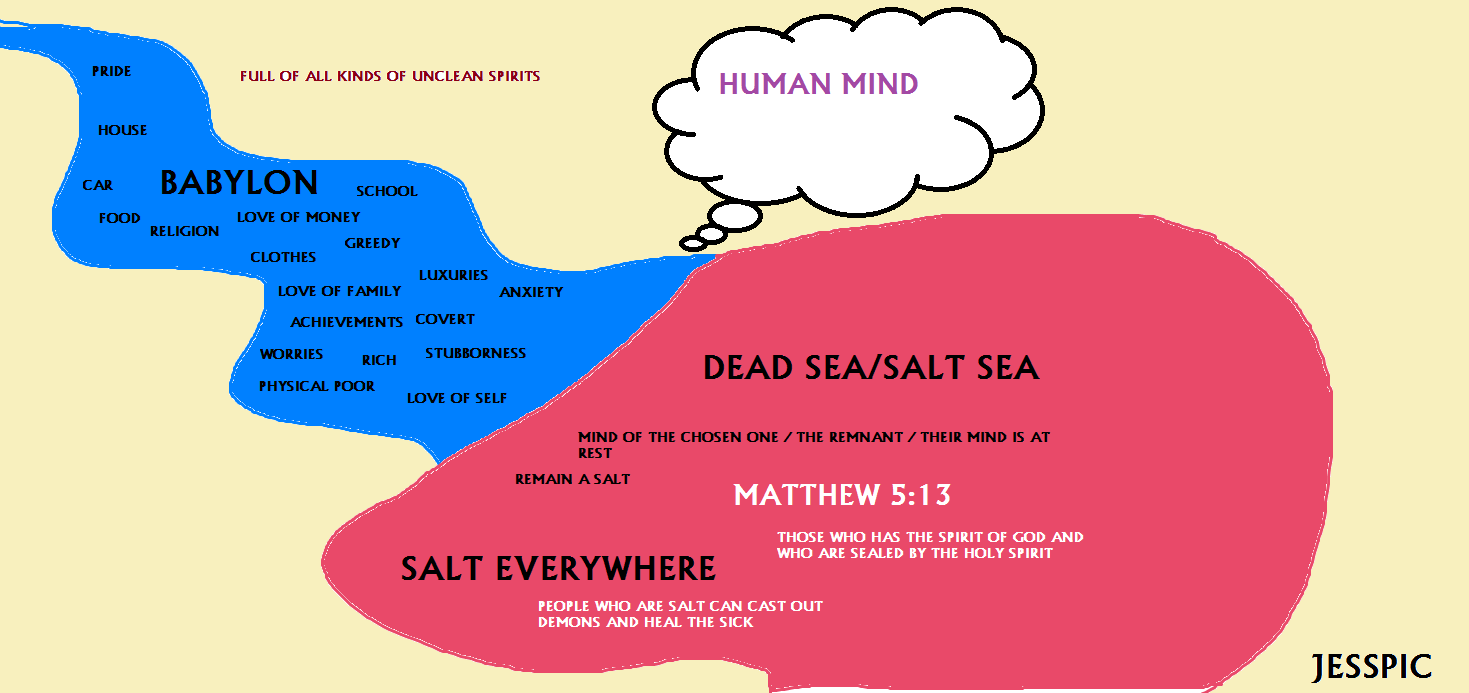 PRIDE

FULL OF ALL KINDS OF UNCLEAN SPIRITS

HUMAN MIND

HOUSE

CAR

BABYLON

SCHOOL

FOOD

RELIGION

LOVE OF MONEY

GREEDY

CLOTHES

LUXURIES

LOVE OF FAMILY

ANXIETY

ACHIEVEMENTS

COVERT

WORRIES

RICH

STUBBORNESS

PHYSICAL POOR

LOVE OF SELF

DEAD SEA/SALT SEA

MIND OF THE CHOSEN ONE / THE REMNANT / THEIR MIND IS AT REST

REMAIN A SALT

MATTHEW 5:13

THOSE WHO HAS THE SPIRIT OF GOD AND WHO ARE SEALED BY THE HOLY SPIRIT

SALT EVERYWHERE

PEOPLE WHO ARE SALT CAN CAST OUT DEMONS AND HEAL THE SICK

JESSPIC